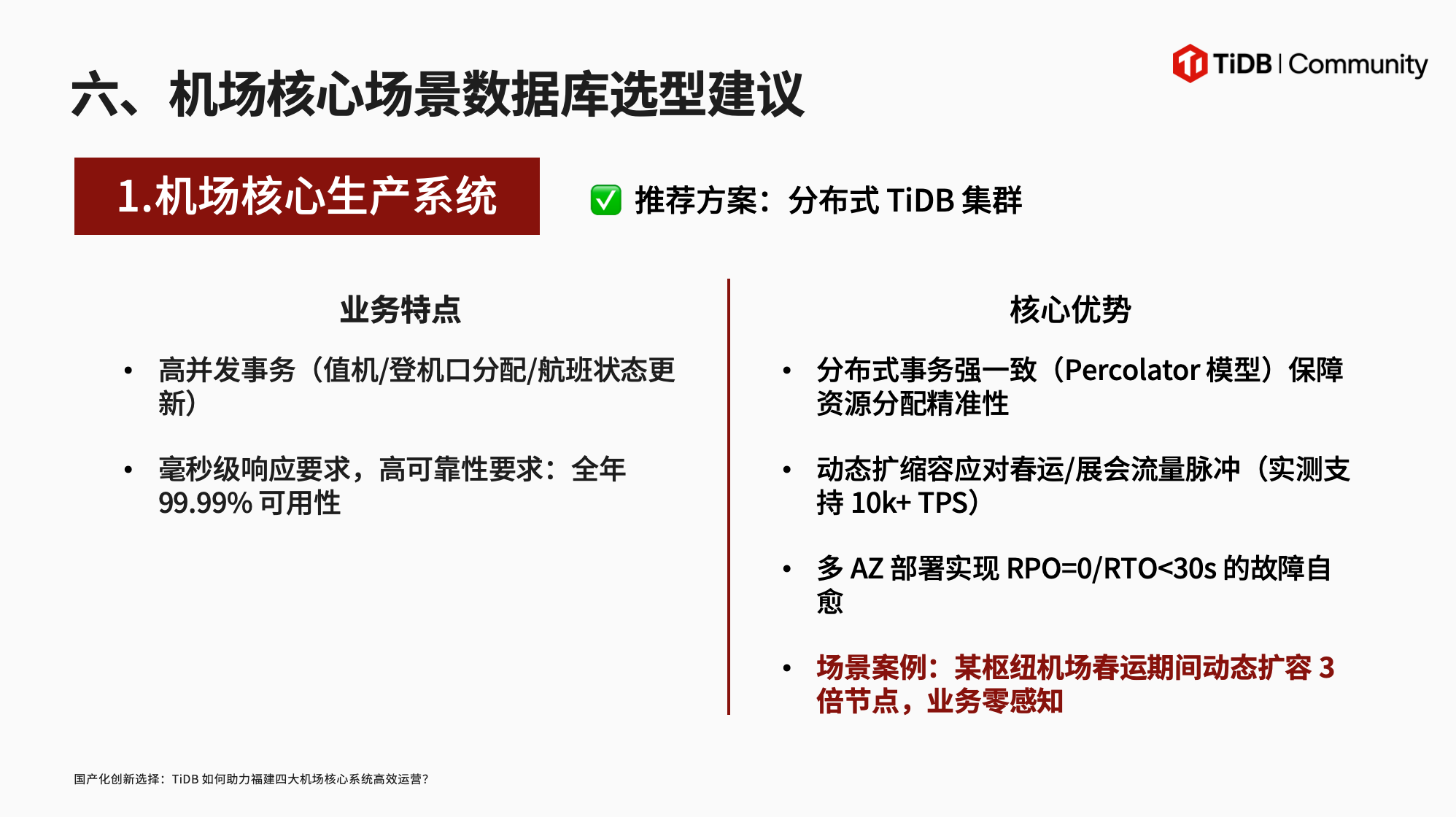 TiDB | Community

六、机场核心场景数据库选型建议

1.机场核心生产系统

✅ 推荐方案：分布式 TiDB 集群

业务特点

• 高并发事务（值机/登机口分配/航班状态更新）

• 毫秒级响应要求，高可靠性要求：全年 99.99% 可用性

核心优势

• 分布式事务强一致（Percolator 模型）保障资源分配精准性

• 动态扩缩容应对春运/展会流量脉冲（实测支持 10k+ TPS）

• 多 AZ 部署实现 RPO=0/RTO<30s 的故障自愈

• 场景案例：某枢纽机场春运期间动态扩容 3 倍节点，业务零感知

国产化创新选择：TiDB 如何助力福建四大机场核心系统高效运营?